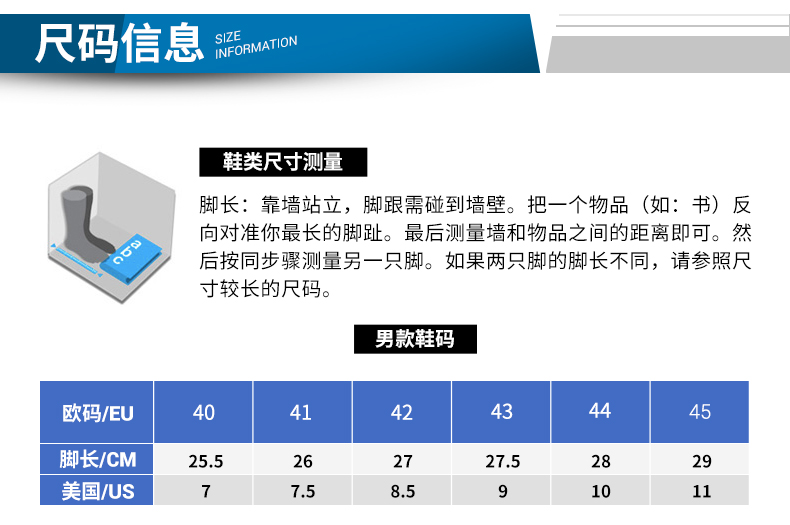 尺码信息 SIZE INFORMATION

鞋类尺寸测量

脚长：靠墙站立，脚跟需碰到墙壁。把一个物品（如：书）反向对准你最长的脚趾。最后测量墙和物品之间的距离即可。然后按同步骤测量另一只脚。如果两只脚的脚长不同，请参照尺寸较长的尺码。

男款鞋码

| 欧码/EU | 40 | 41 | 42 | 43 | 44 | 45 |
|---|---|---|---|---|---|---|
| 脚长/CM | 25.5 | 26 | 27 | 27.5 | 28 | 29 |
| 美国/US | 7 | 7.5 | 8.5 | 9 | 10 | 11 |